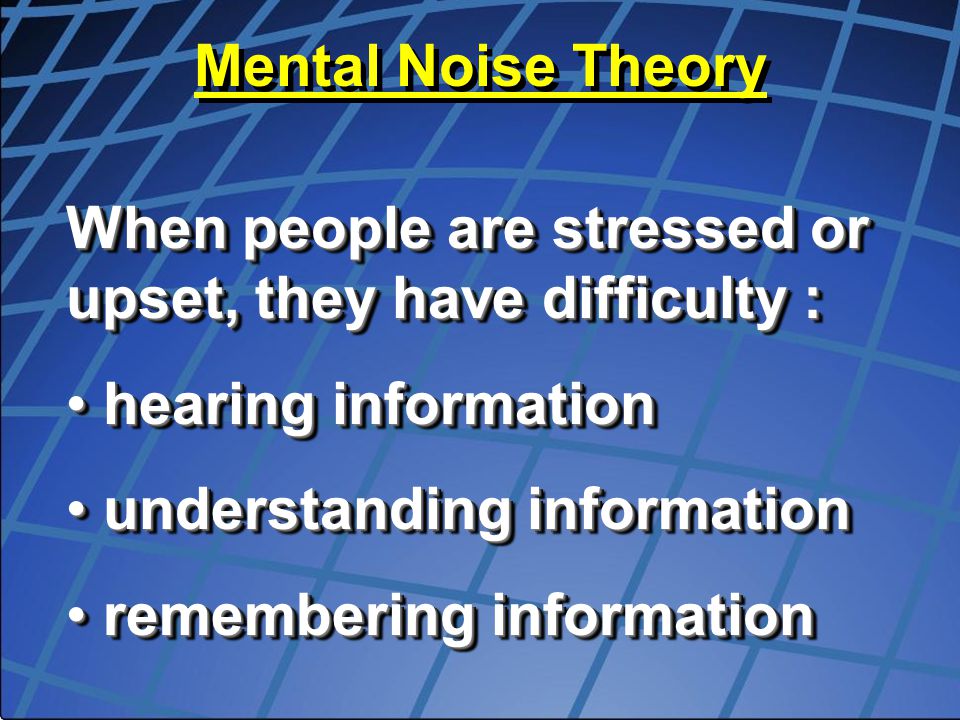 Mental Noise Theory

When people are stressed or upset, they have difficulty :

• hearing information

• understanding information

• remembering information